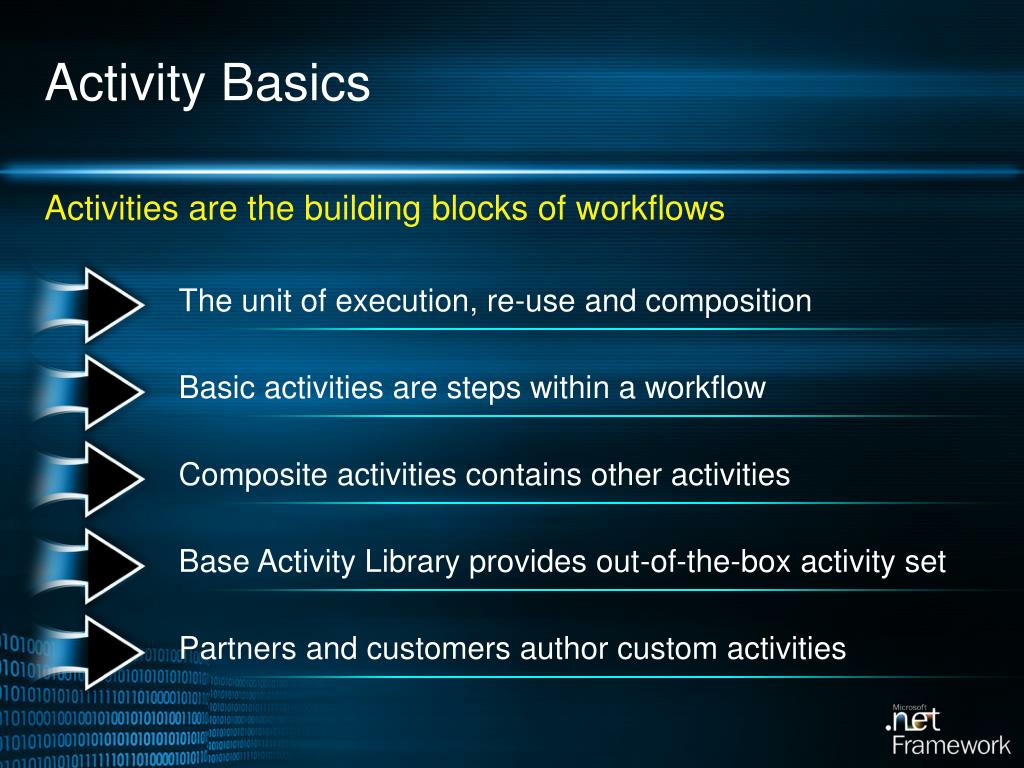 Activity Basics

Activities are the building blocks of workflows

The unit of execution, re-use and composition

Basic activities are steps within a workflow

Composite activities contains other activities

Base Activity Library provides out-of-the-box activity set

Partners and customers author custom activities

Microsoft .net Framework